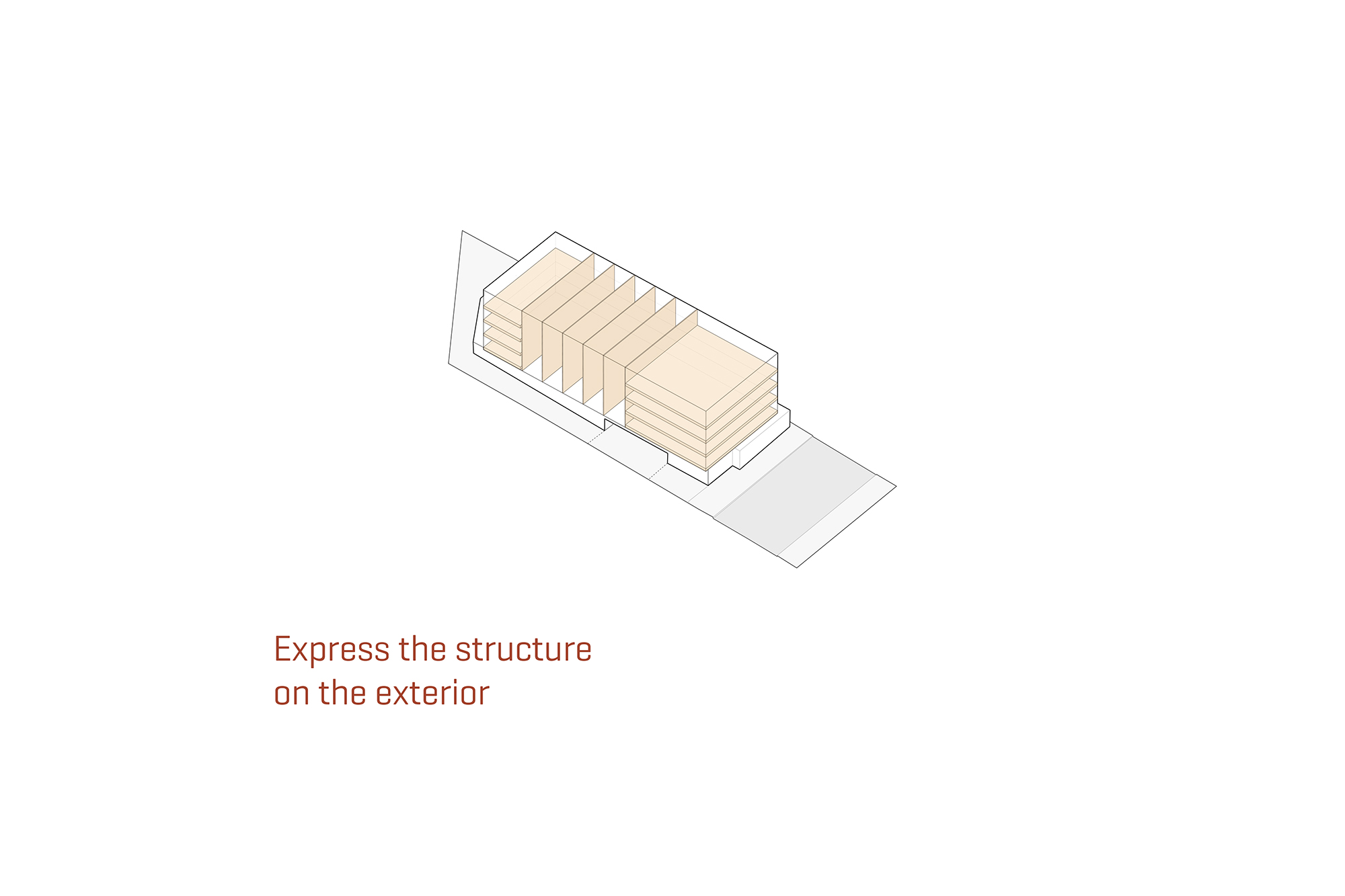 Express the structure on the exterior